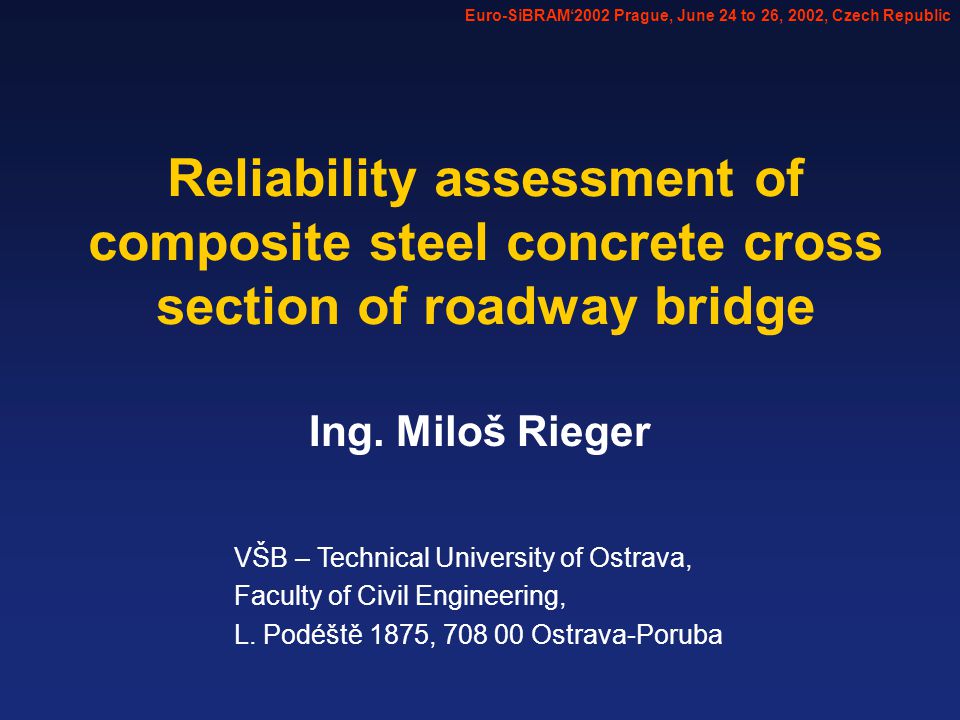 Euro-SiBRAM‘2002 Prague, June 24 to 26, 2002, Czech Republic

Reliability assessment of composite steel concrete cross section of roadway bridge

Ing. Miloš Rieger

VŠB – Technical University of Ostrava,
Faculty of Civil Engineering,
L. Podéště 1875, 708 00 Ostrava-Poruba